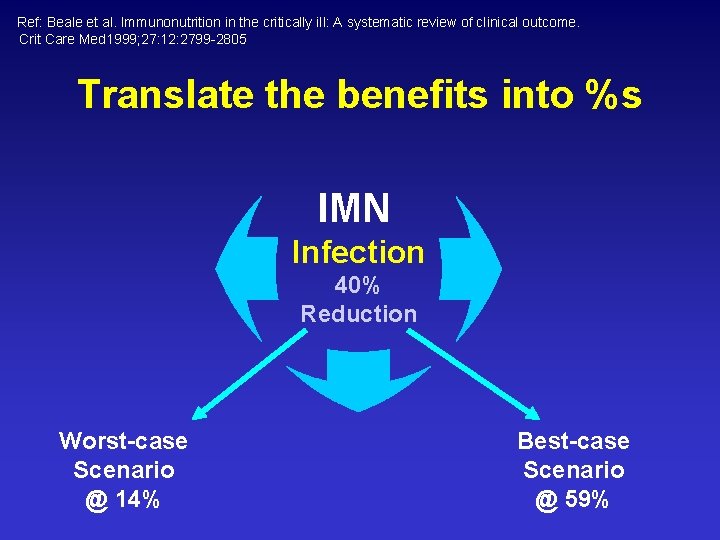 Ref: Beale et al. Immunonutrition in the critically ill: A systematic review of clinical outcome. Crit Care Med1999;27:12:2799-2805

Translate the benefits into %s

IMN
Infection
40%
Reduction

Worst-case Scenario @ 14%

Best-case Scenario @ 59%